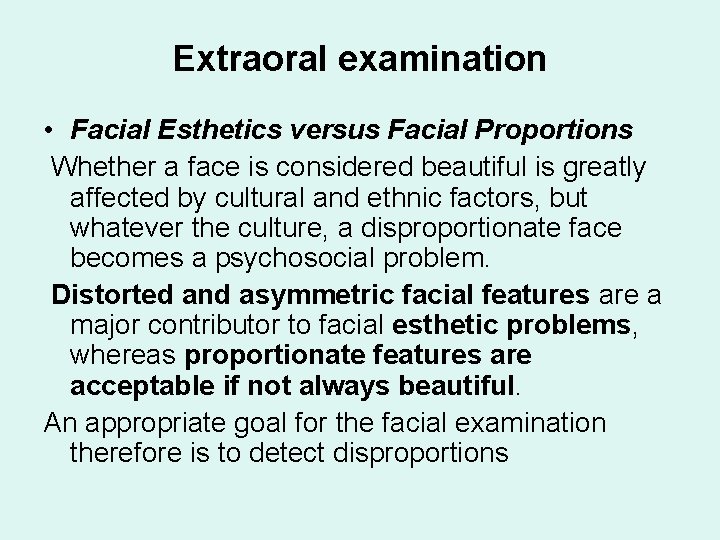 Extraoral examination

• Facial Esthetics versus Facial Proportions

Whether a face is considered beautiful is greatly affected by cultural and ethnic factors, but whatever the culture, a disproportionate face becomes a psychosocial problem.

Distorted and asymmetric facial features are a major contributor to facial esthetic problems, whereas proportionate features are acceptable if not always beautiful.

An appropriate goal for the facial examination therefore is to detect disproportions